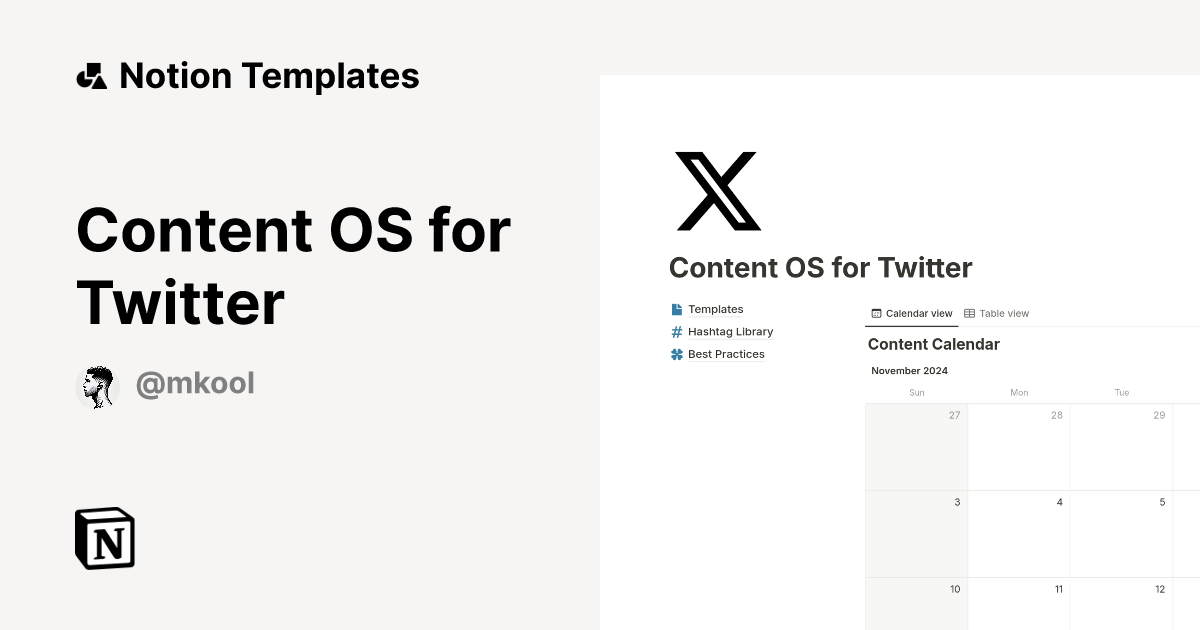 Notion Templates

Content OS for Twitter

@mkool

N

Content OS for Twitter

Templates
Hashtag Library
Best Practices

Calendar view Table view

Content Calendar

November 2024

| Sun | Mon | Tue |
|---|---|---|
| 27 | 28 | 29 |
| 3 | 4 | 5 |
| 10 | 11 | 12 |